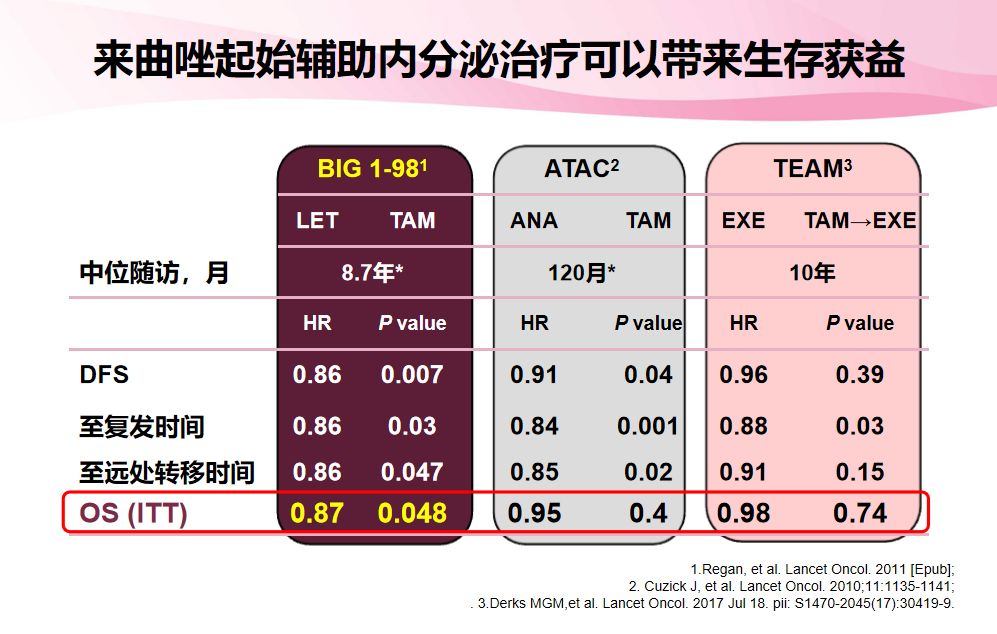 来曲唑起始辅助内分泌治疗可以带来生存获益

| | BIG 1-98$^1$ | | ATAC$^2$ | | TEAM$^3$ | |
|---|---|---|---|---|---|---|
| | LET | TAM | ANA | TAM | EXE | TAM→EXE |
| 中位随访，月 | 8.7年* | | 120月* | | 10年 | |
| | HR | P value | HR | P value | HR | P value |
| DFS | 0.86 | 0.007 | 0.91 | 0.04 | 0.96 | 0.39 |
| 至复发时间 | 0.86 | 0.03 | 0.84 | 0.001 | 0.88 | 0.03 |
| 至远处转移时间 | 0.86 | 0.047 | 0.85 | 0.02 | 0.91 | 0.15 |
| OS (ITT) | 0.87 | 0.048 | 0.95 | 0.4 | 0.98 | 0.74 |

1.Regan, et al. Lancet Oncol. 2011 [Epub];
2. Cuzick J, et al. Lancet Oncol. 2010;11:1135-1141;
. 3.Derks MGM,et al. Lancet Oncol. 2017 Jul 18. pii: S1470-2045(17):30419-9.